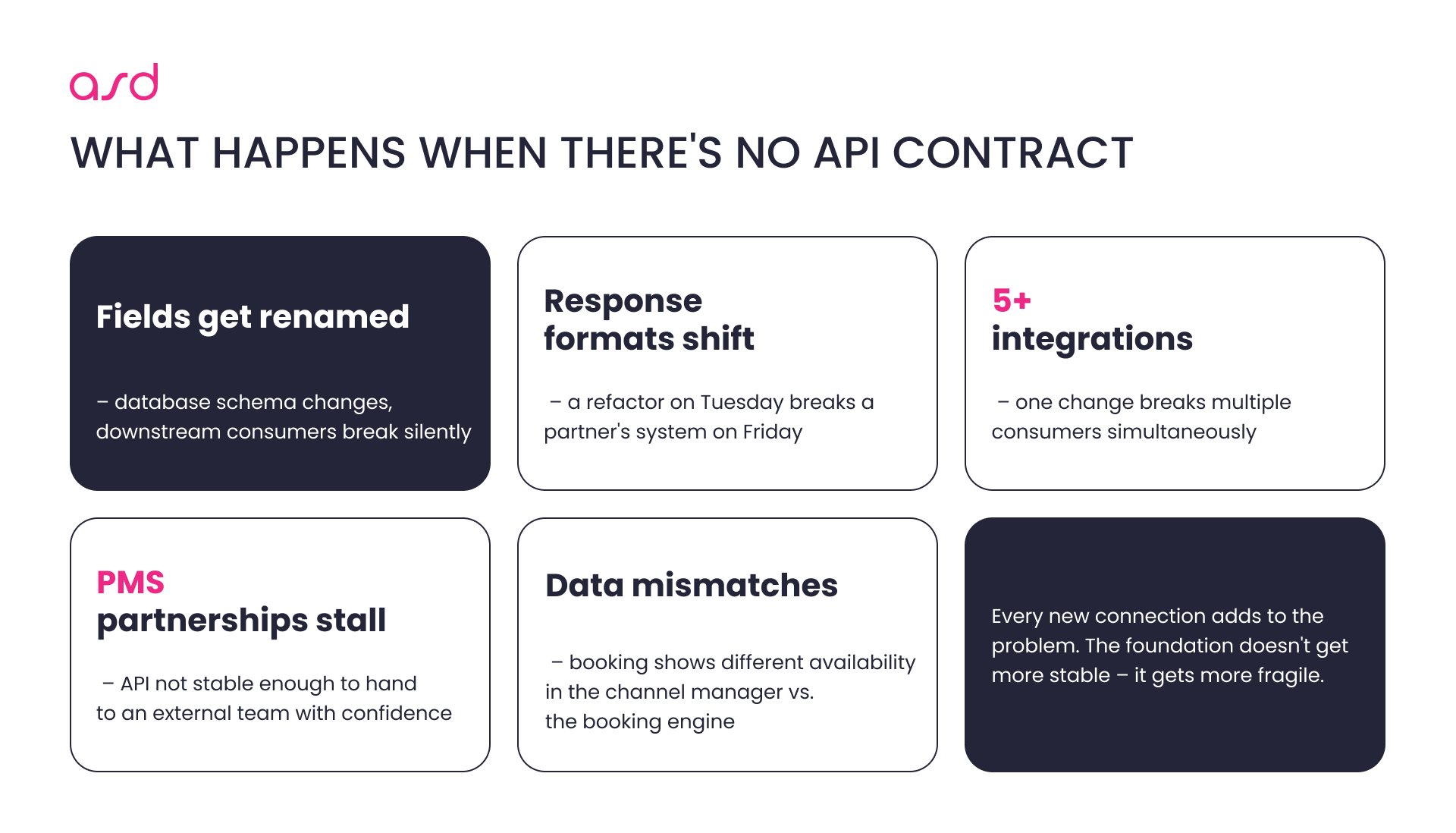 asd

WHAT HAPPENS WHEN THERE'S NO API CONTRACT

Fields get renamed

– database schema changes, downstream consumers break silently

Response formats shift

– a refactor on Tuesday breaks a partner's system on Friday

5+ integrations

– one change breaks multiple consumers simultaneously

PMS partnerships stall

– API not stable enough to hand to an external team with confidence

Data mismatches

– booking shows different availability in the channel manager vs. the booking engine

Every new connection adds to the problem. The foundation doesn't get more stable – it gets more fragile.